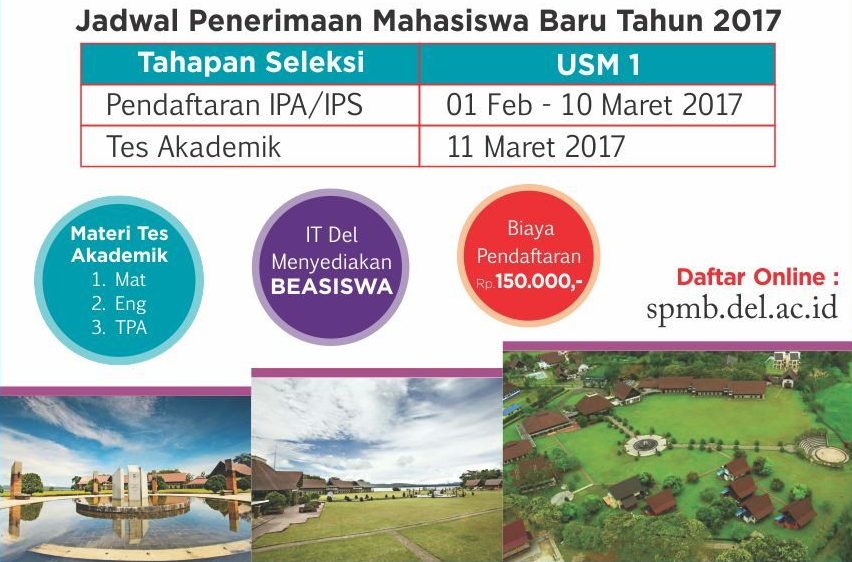 Jadwal Penerimaan Mahasiswa Baru Tahun 2017

| Tahapan Seleksi | USM 1 |
|---|---|
| Pendaftaran IPA/IPS | 01 Feb - 10 Maret 2017 |
| Tes Akademik | 11 Maret 2017 |

Materi Tes Akademik
1. Mat
2. Eng
3. TPA

IT Del Menyediakan BEASISWA

Biaya Pendaftaran Rp.150.000,-

Daftar Online :
spmb.del.ac.id